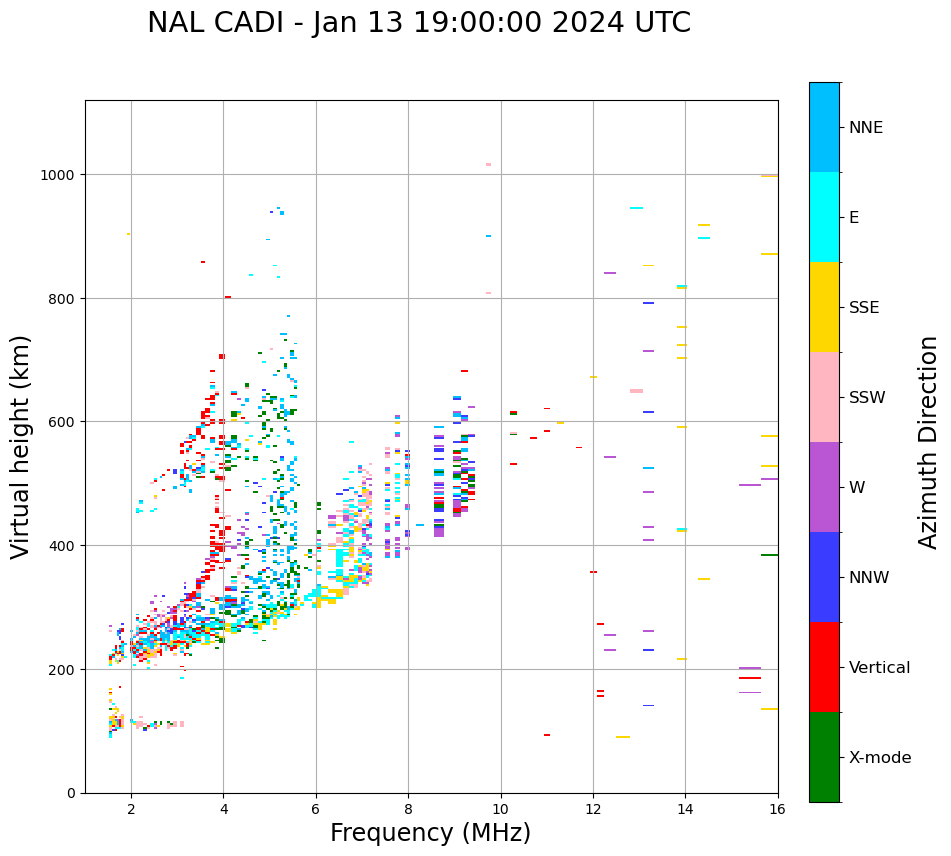 NAL CADI - Jan 13 19:00:00 2024 UTC

Virtual height (km)

1000
800
600
400
200
0

2
4
6
8
10
12
14
16

Frequency (MHz)

NNE
E
SSE
SSW
W
NNW
Vertical
X-mode

Azimuth Direction